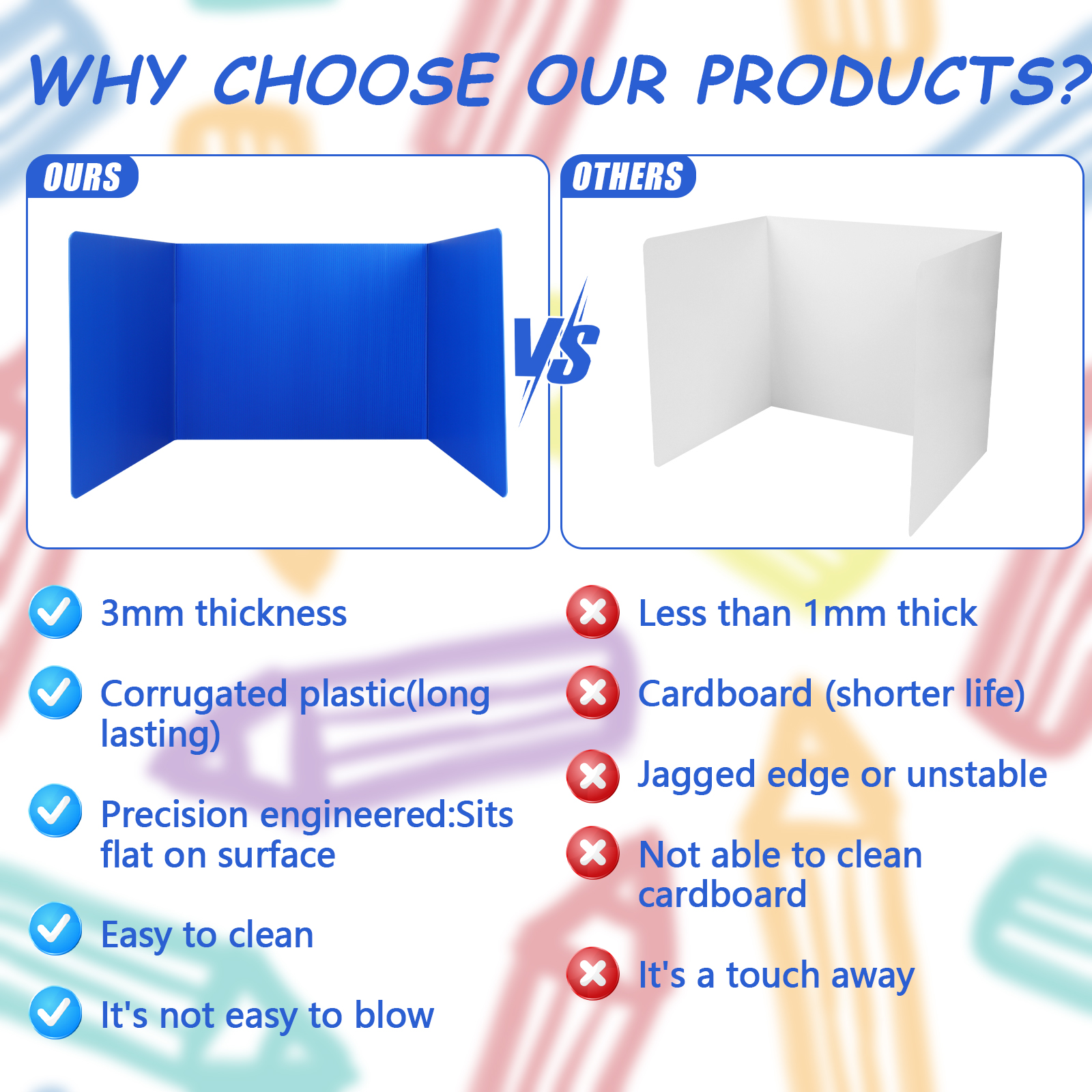 WHY CHOOSE OUR PRODUCTS?

OURS

VS

OTHERS

3mm thickness

Corrugated plastic(long lasting)

Precision engineered:Sits flat on surface

Easy to clean

It's not easy to blow

Less than 1mm thick

Cardboard (shorter life)

Jagged edge or unstable

Not able to clean cardboard

It's a touch away